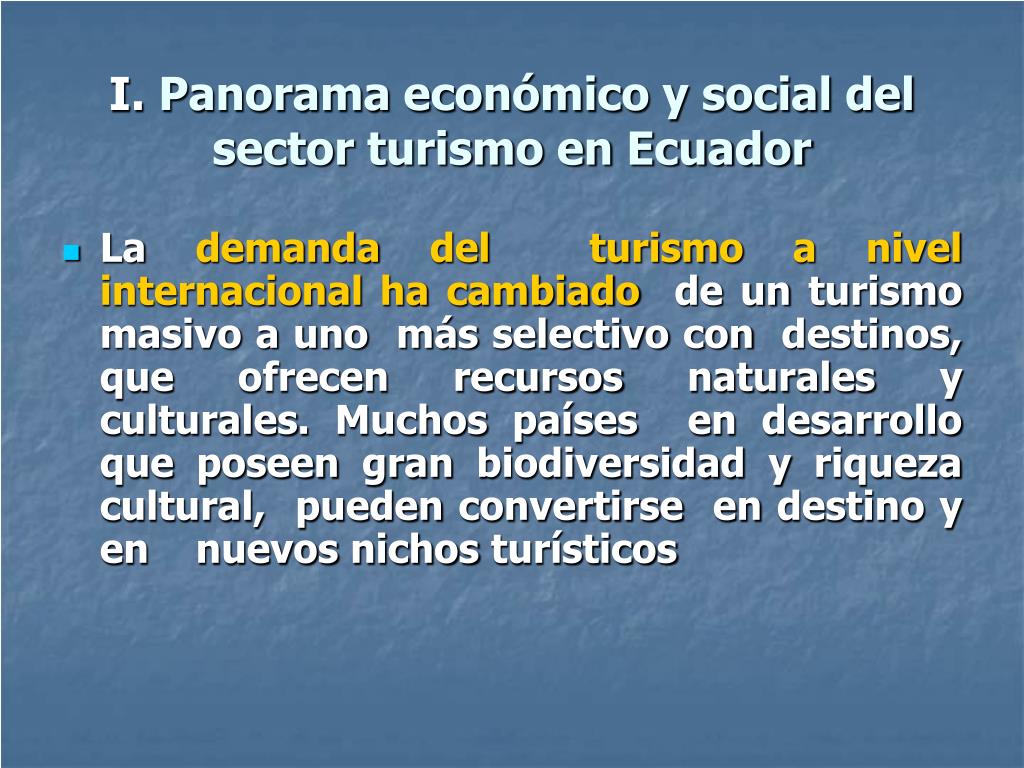 I. Panorama económico y social del sector turismo en Ecuador

La demanda del turismo a nivel internacional ha cambiado de un turismo masivo a uno más selectivo con destinos, que ofrecen recursos naturales y culturales. Muchos países en desarrollo que poseen gran biodiversidad y riqueza cultural, pueden convertirse en destino y en nuevos nichos turísticos